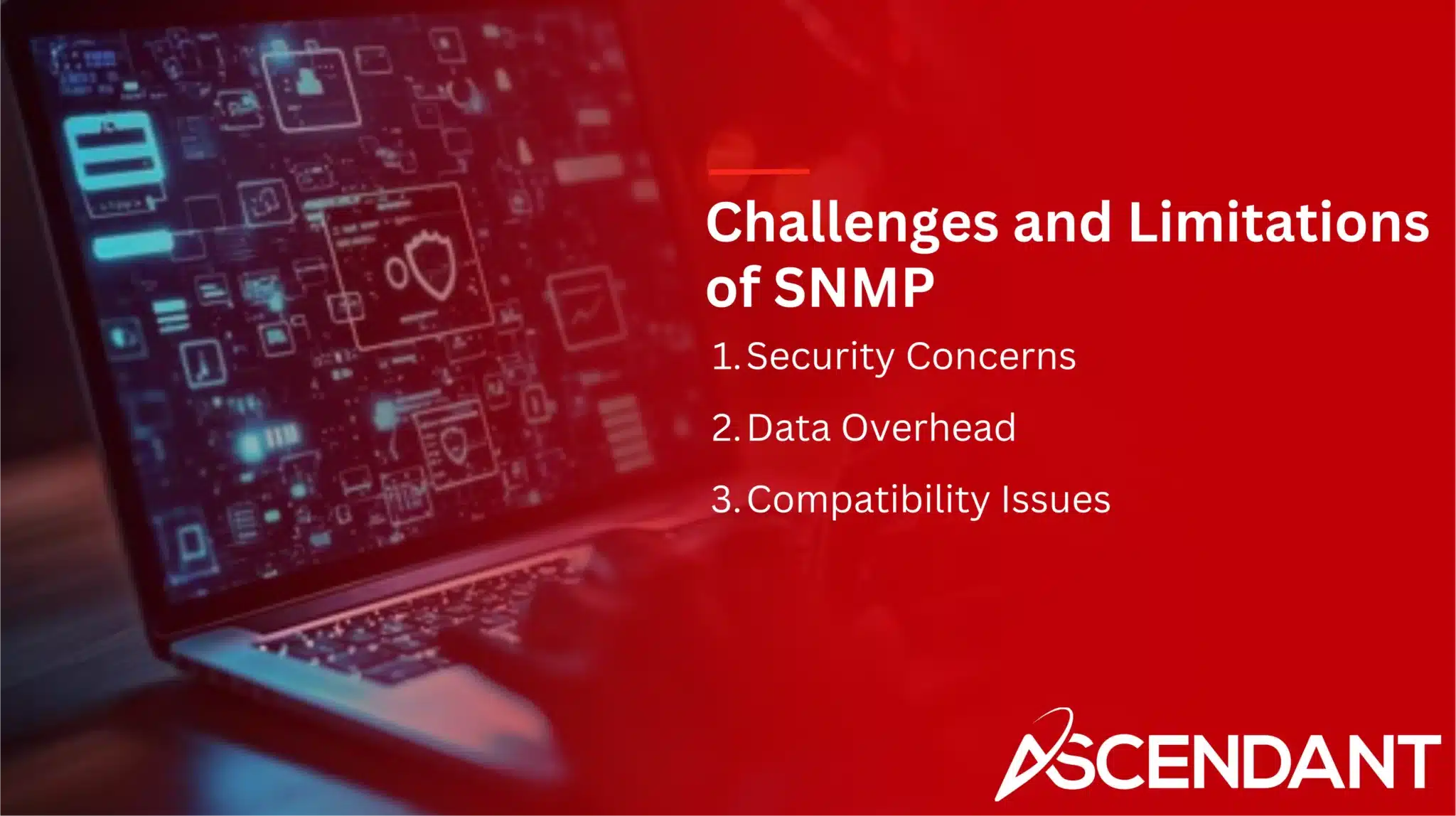 Challenges and Limitations of SNMP

1. Security Concerns

2. Data Overhead

3. Compatibility Issues

ASCENDANT